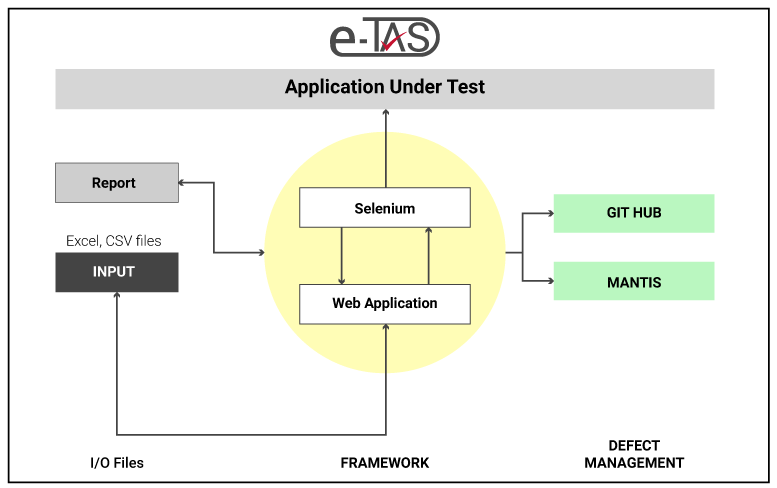 e-TAS

Application Under Test

Report

Excel, CSV files

INPUT

Selenium

Web Application

GIT HUB

MANTIS

I/O Files

FRAMEWORK

DEFECT MANAGEMENT